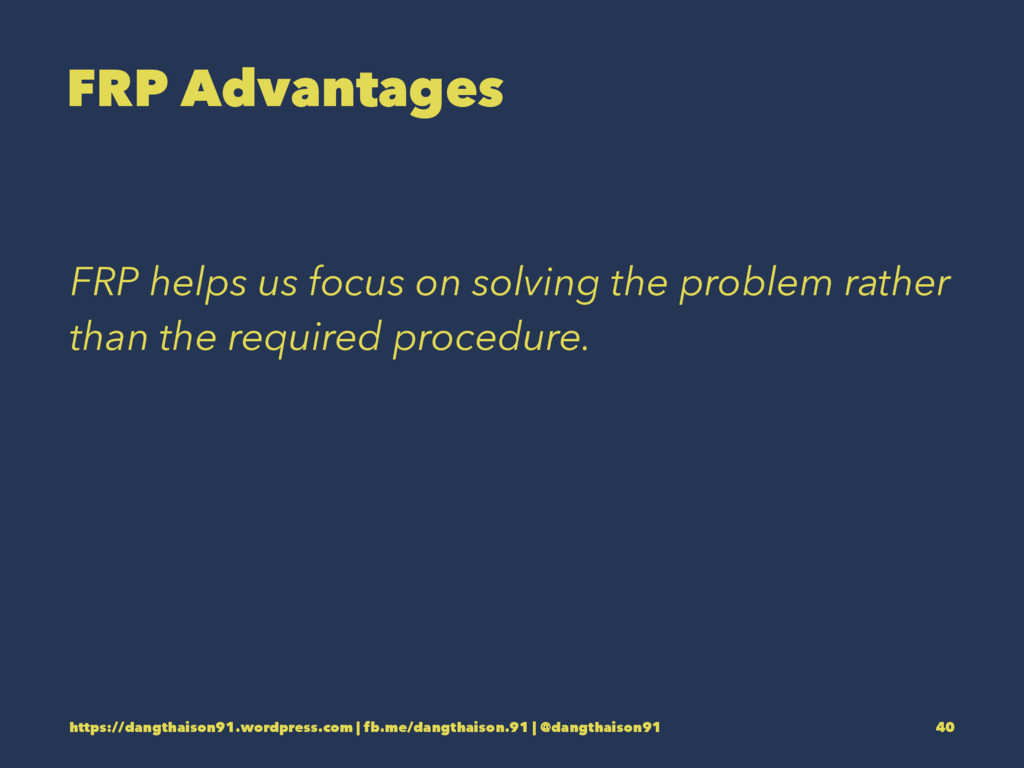 FRP Advantages

FRP helps us focus on solving the problem rather than the required procedure.

https://dangthaison91.wordpress.com | fb.me/dangthaison.91 | @dangthaison91

40